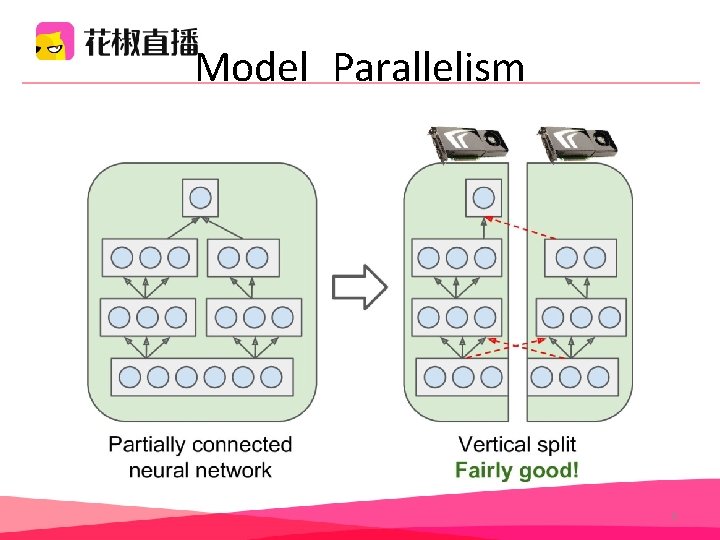 花椒直播

Model Parallelism

Partially connected neural network

Vertical split
Fairly good!